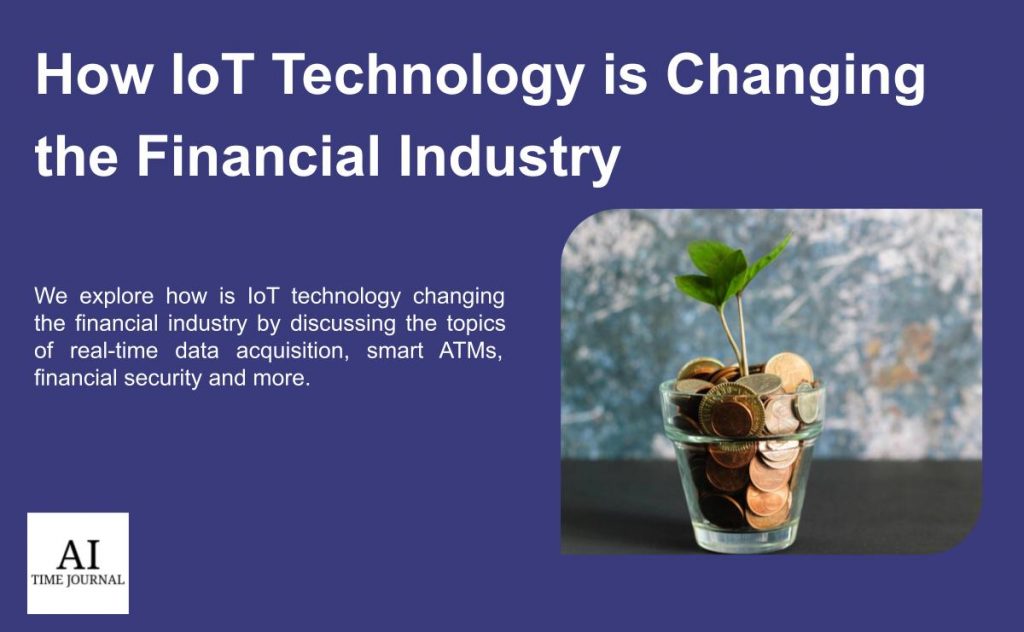 How IoT Technology is Changing the Financial Industry

We explore how is IoT technology changing the financial industry by discussing the topics of real-time data acquisition, smart ATMs, financial security and more.

AI
TIME JOURNAL